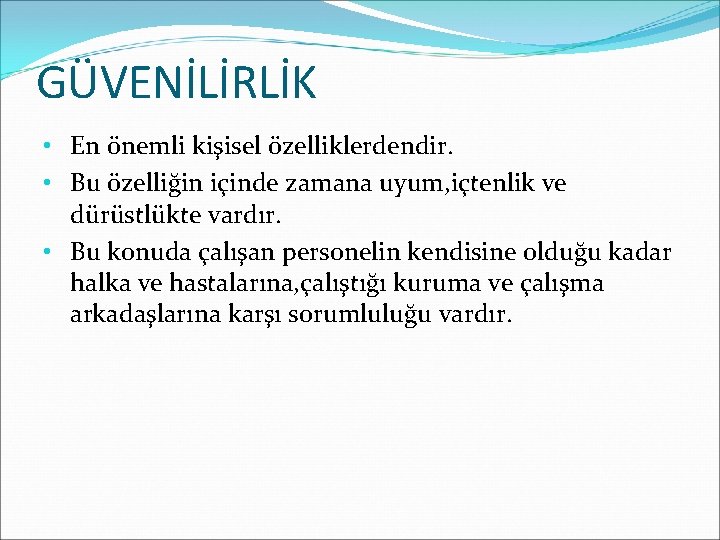 GÜVENİLİRLİK

• En önemli kişisel özelliklerdendir.
• Bu özelliğin içinde zamana uyum,içtenlik ve dürüstlükte vardır.
• Bu konuda çalışan personelin kendisine olduğu kadar halka ve hastalarına,çalıştığı kuruma ve çalışma arkadaşlarına karşı sorumluluğu vardır.